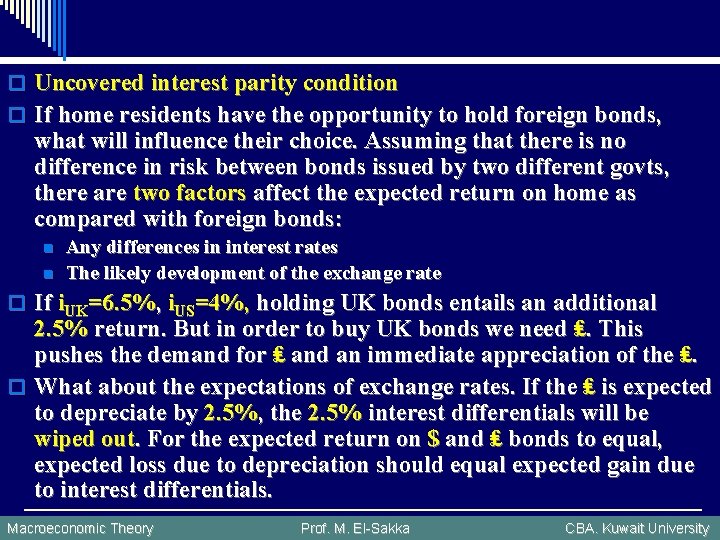 Uncovered interest parity condition

If home residents have the opportunity to hold foreign bonds, what will influence their choice. Assuming that there is no difference in risk between bonds issued by two different govts, there are two factors affect the expected return on home as compared with foreign bonds:

Any differences in interest rates

The likely development of the exchange rate

If $i_{UK}$=6.5%, $i_{US}$=4%, holding UK bonds entails an additional 2.5% return. But in order to buy UK bonds we need ₤. This pushes the demand for ₤ and an immediate appreciation of the ₤.

What about the expectations of exchange rates. If the ₤ is expected to depreciate by 2.5%, the 2.5% interest differentials will be wiped out. For the expected return on $ and ₤ bonds to equal, expected loss due to depreciation should equal expected gain due to interest differentials.

Macroeconomic Theory Prof. M. El-Sakka CBA. Kuwait University